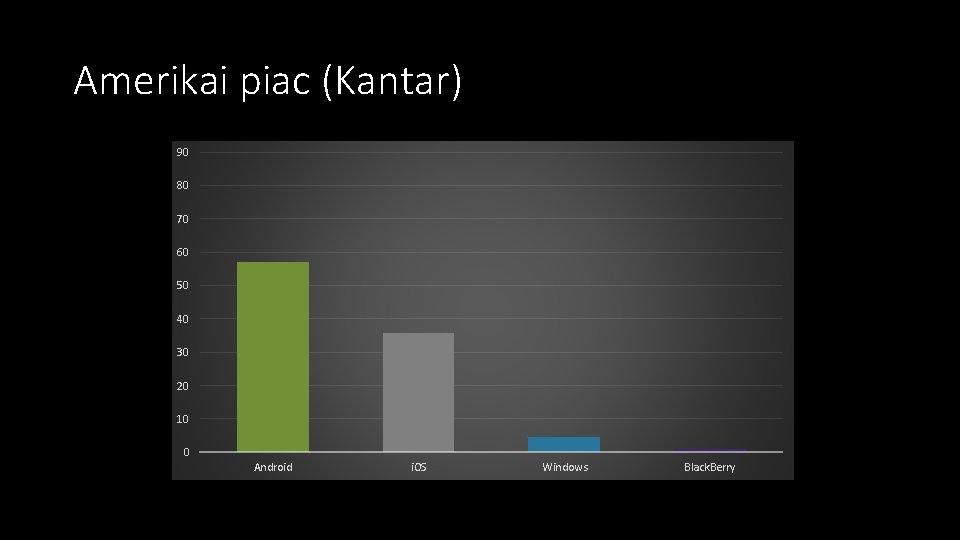 Amerikai piac (Kantar)

90
80
70
60
50
40
30
20
10
0

Android
iOS
Windows
BlackBerry